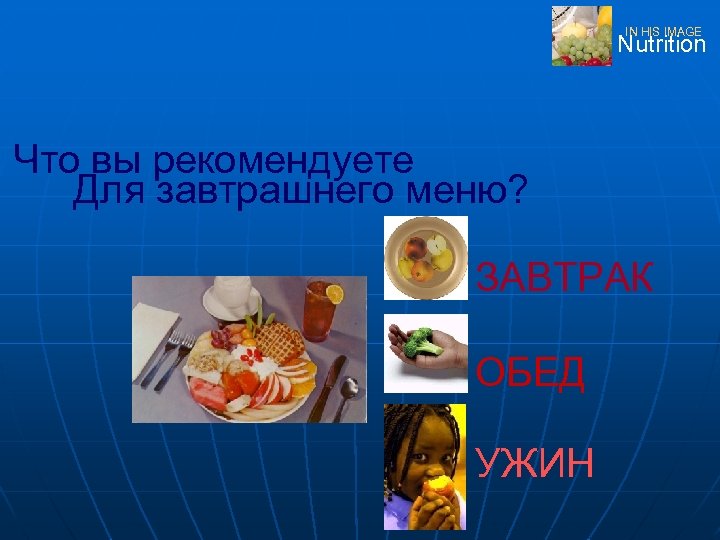 IN HIS IMAGE
Nutrition

Что вы рекомендуете
Для завтрашнего меню?

ЗАВТРАК

ОБЕД

УЖИН